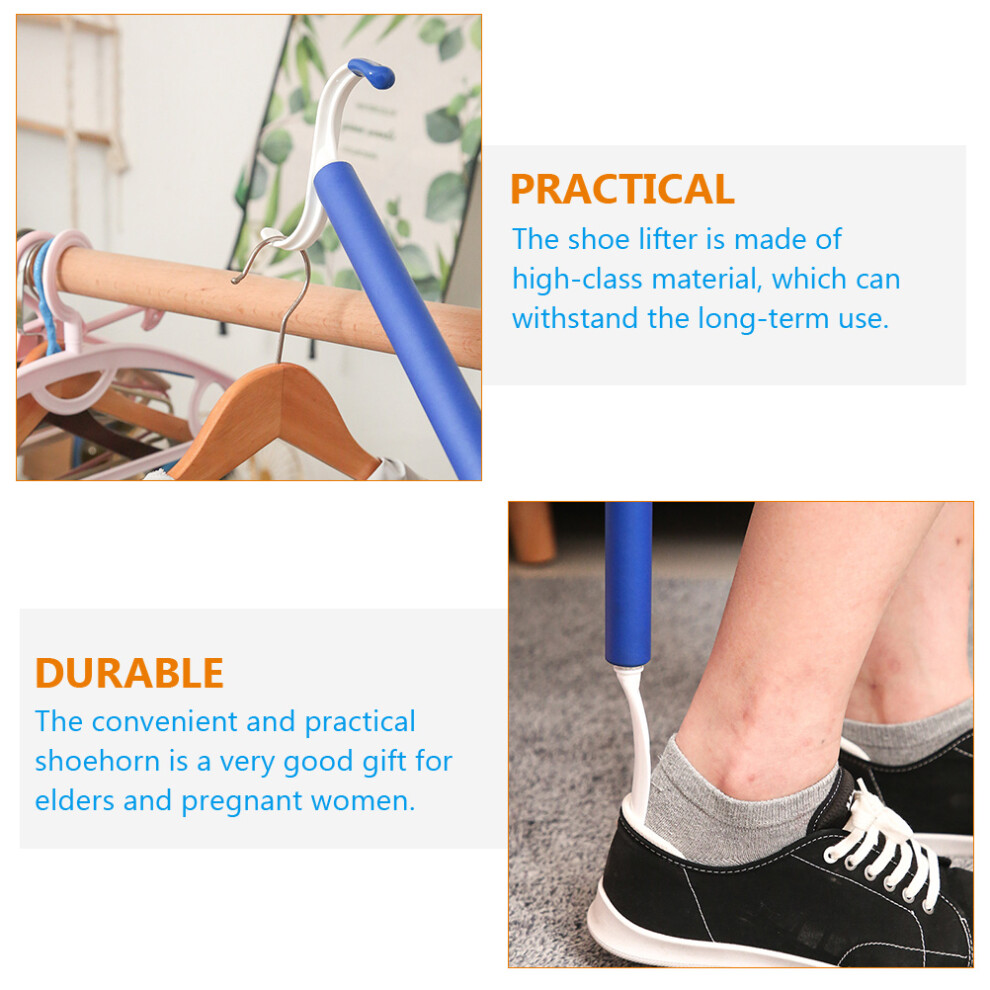 PRACTICAL
The shoe lifter is made of high-class material, which can withstand the long-term use.

DURABLE
The convenient and practical shoehorn is a very good gift for elders and pregnant women.